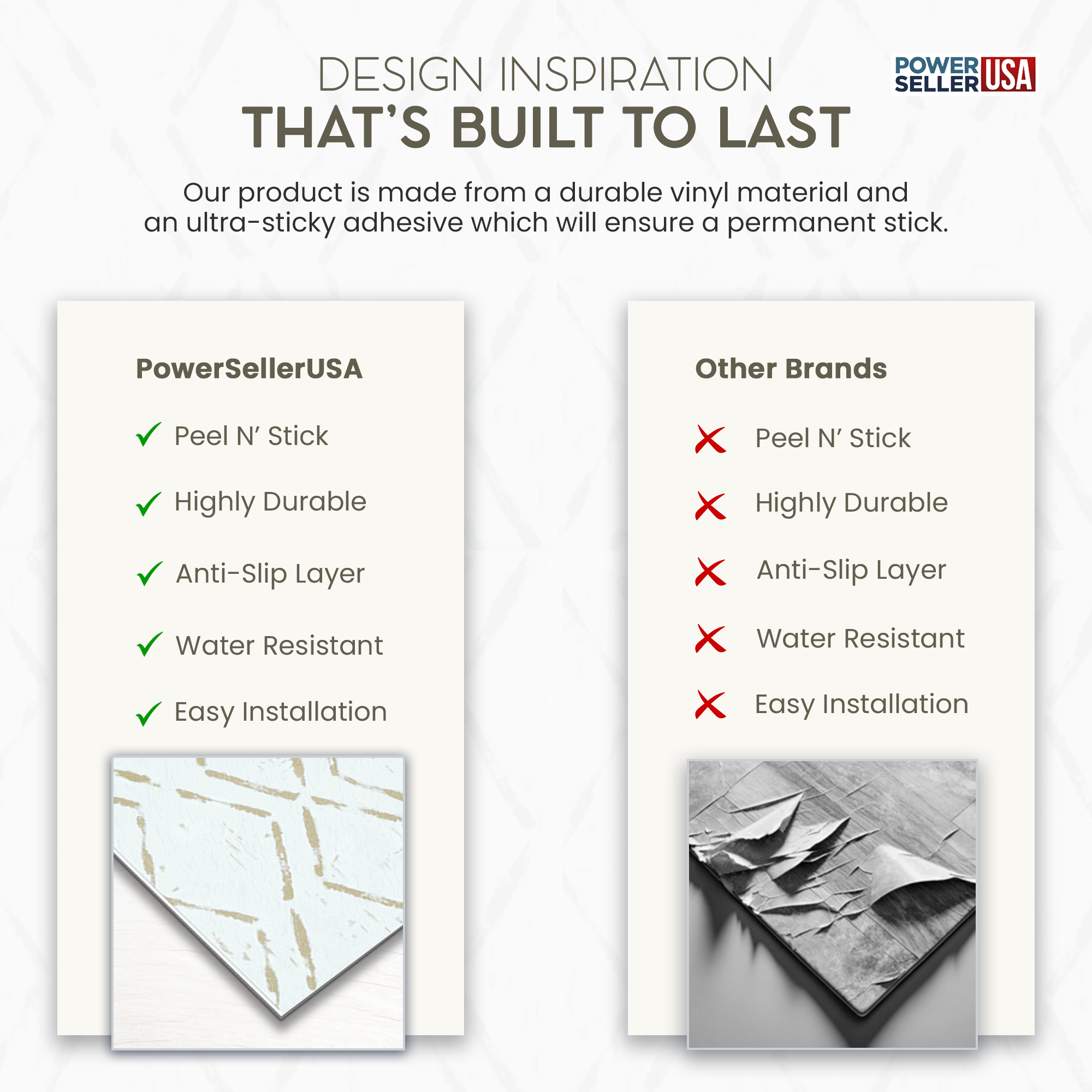 DESIGN INSPIRATION
THAT'S BUILT TO LAST

POWER SELLER USA

Our product is made from a durable vinyl material and an ultra-sticky adhesive which will ensure a permanent stick.

PowerSellerUSA

Peel N' Stick

Highly Durable

Anti-Slip Layer

Water Resistant

Easy Installation

Other Brands

Peel N' Stick

Highly Durable

Anti-Slip Layer

Water Resistant

Easy Installation